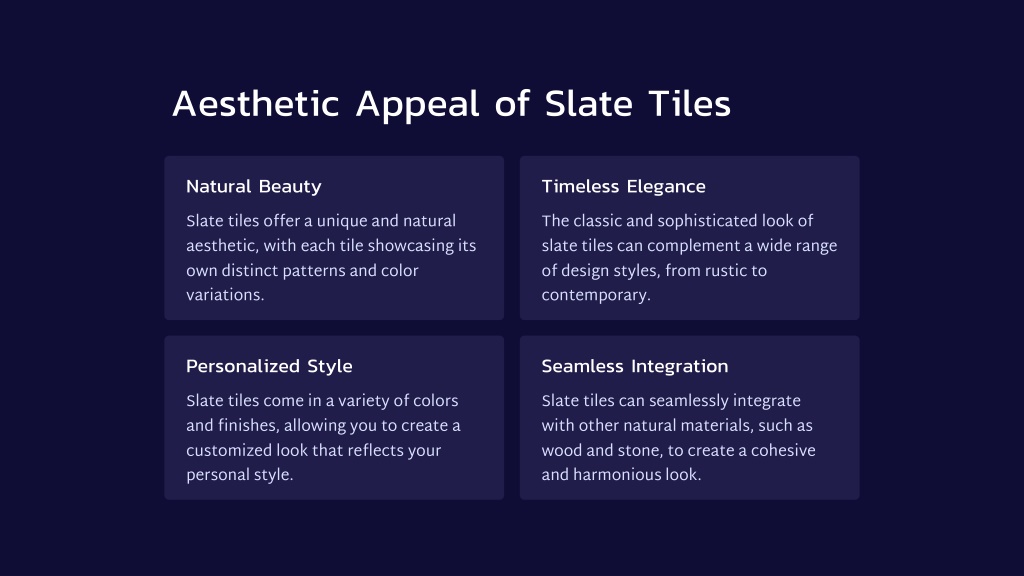 Aesthetic Appeal of Slate Tiles

Natural Beauty

Slate tiles offer a unique and natural aesthetic, with each tile showcasing its own distinct patterns and color variations.

Timeless Elegance

The classic and sophisticated look of slate tiles can complement a wide range of design styles, from rustic to contemporary.

Personalized Style

Slate tiles come in a variety of colors and finishes, allowing you to create a customized look that reflects your personal style.

Seamless Integration

Slate tiles can seamlessly integrate with other natural materials, such as wood and stone, to create a cohesive and harmonious look.